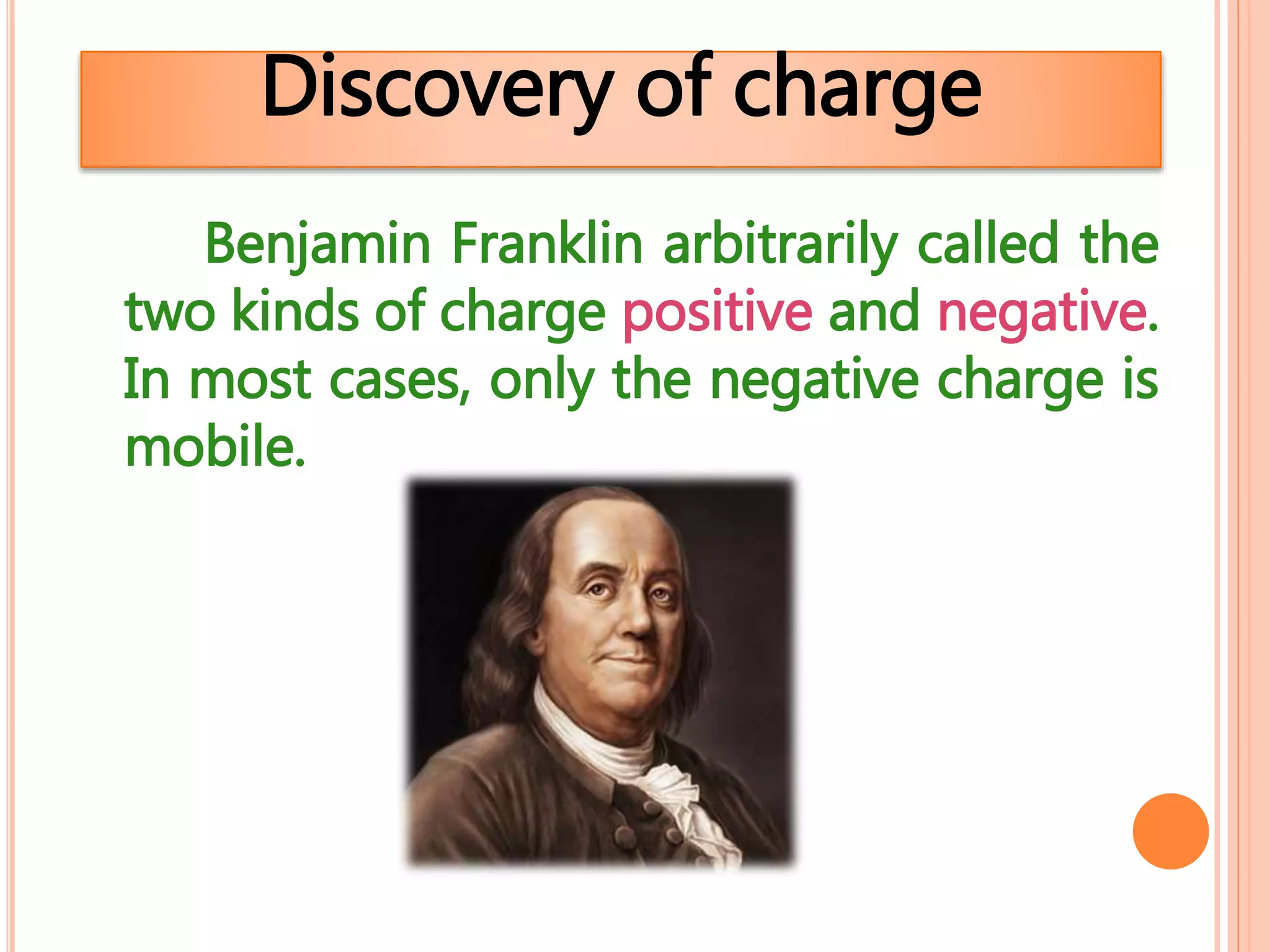 Discovery of charge

Benjamin Franklin arbitrarily called the two kinds of charge positive and negative. In most cases, only the negative charge is mobile.